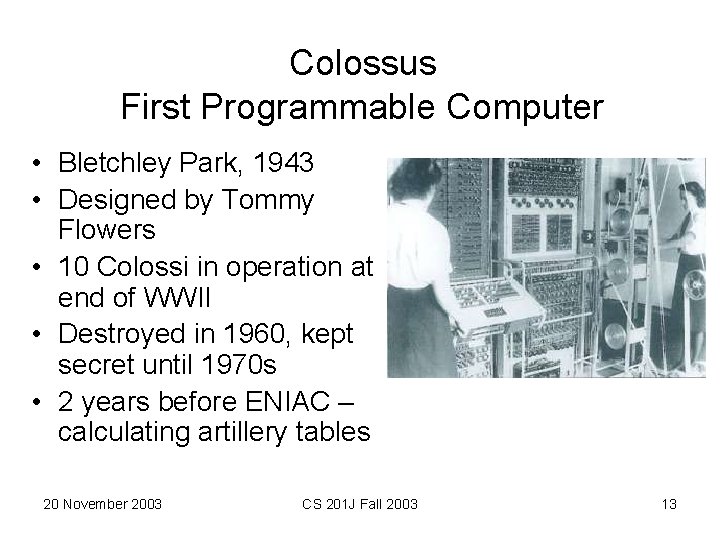 Colossus
First Programmable Computer

• Bletchley Park, 1943
• Designed by Tommy Flowers
• 10 Colossi in operation at end of WWII
• Destroyed in 1960, kept secret until 1970s
• 2 years before ENIAC – calculating artillery tables

20 November 2003

CS 201J Fall 2003

13